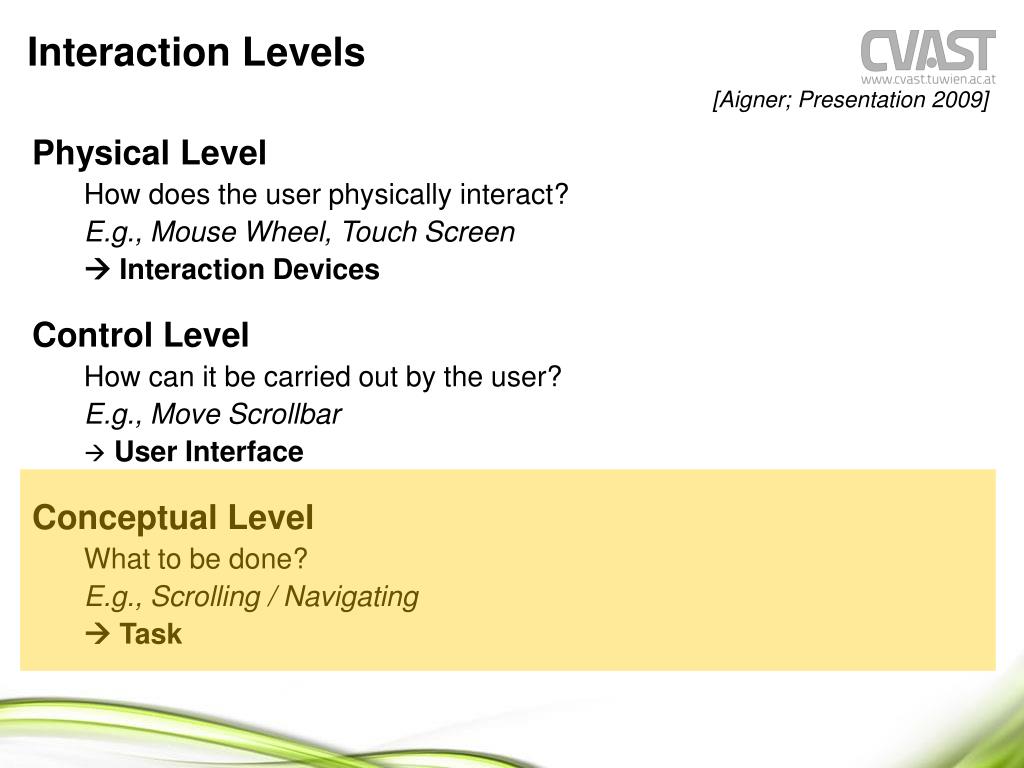 Interaction Levels

CVAST
www.cvast.tuwien.ac.at

[Aigner; Presentation 2009]

Physical Level

How does the user physically interact?

E.g., Mouse Wheel, Touch Screen

→ Interaction Devices

Control Level

How can it be carried out by the user?

E.g., Move Scrollbar

→ User Interface

Conceptual Level

What to be done?

E.g., Scrolling / Navigating

→ Task